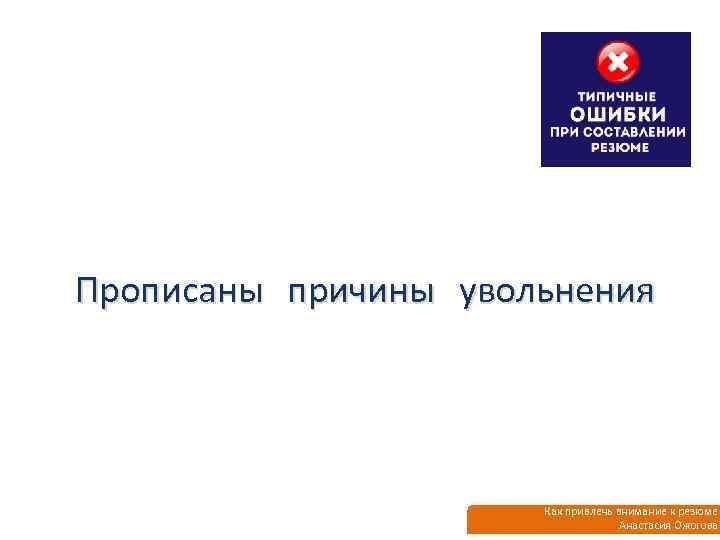 ТИПИЧНЫЕ
ОШИБКИ
ПРИ СОСТАВЛЕНИИ
РЕЗЮМЕ

Прописаны причины увольнения

Как привлечь внимание к резюме
Анастасия Ожогова